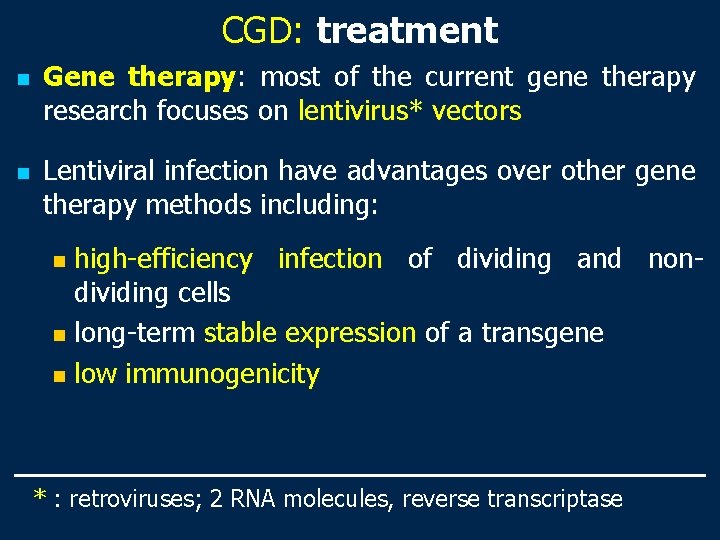 CGD: treatment

Gene therapy: most of the current gene therapy research focuses on lentivirus* vectors

Lentiviral infection have advantages over other gene therapy methods including:

high-efficiency infection of dividing and non-dividing cells

long-term stable expression of a transgene

low immunogenicity

* : retroviruses; 2 RNA molecules, reverse transcriptase